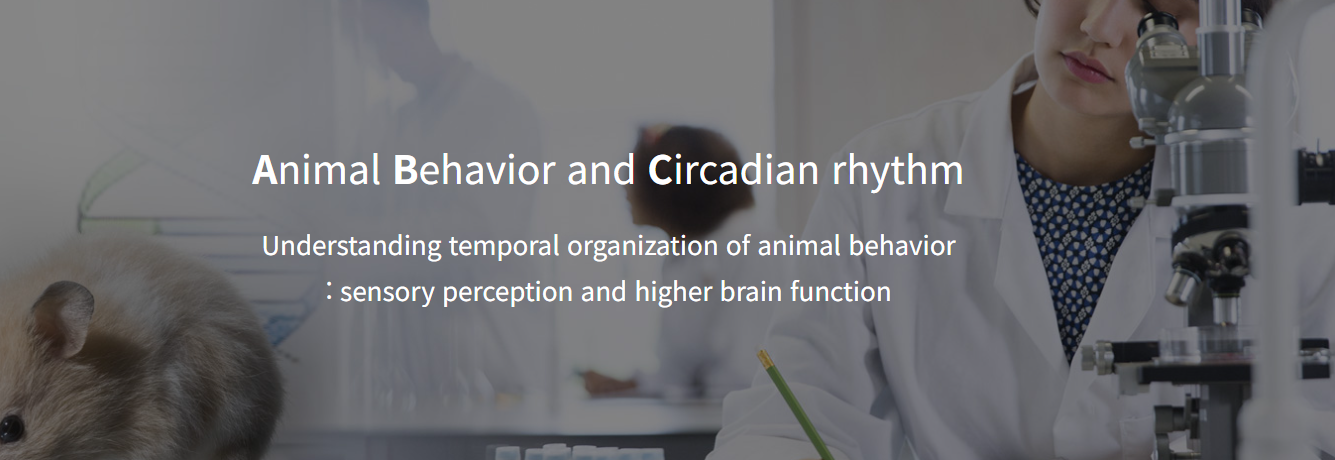 Animal Behavior and Circadian rhythm

Understanding temporal organization of animal behavior
: sensory perception and higher brain function